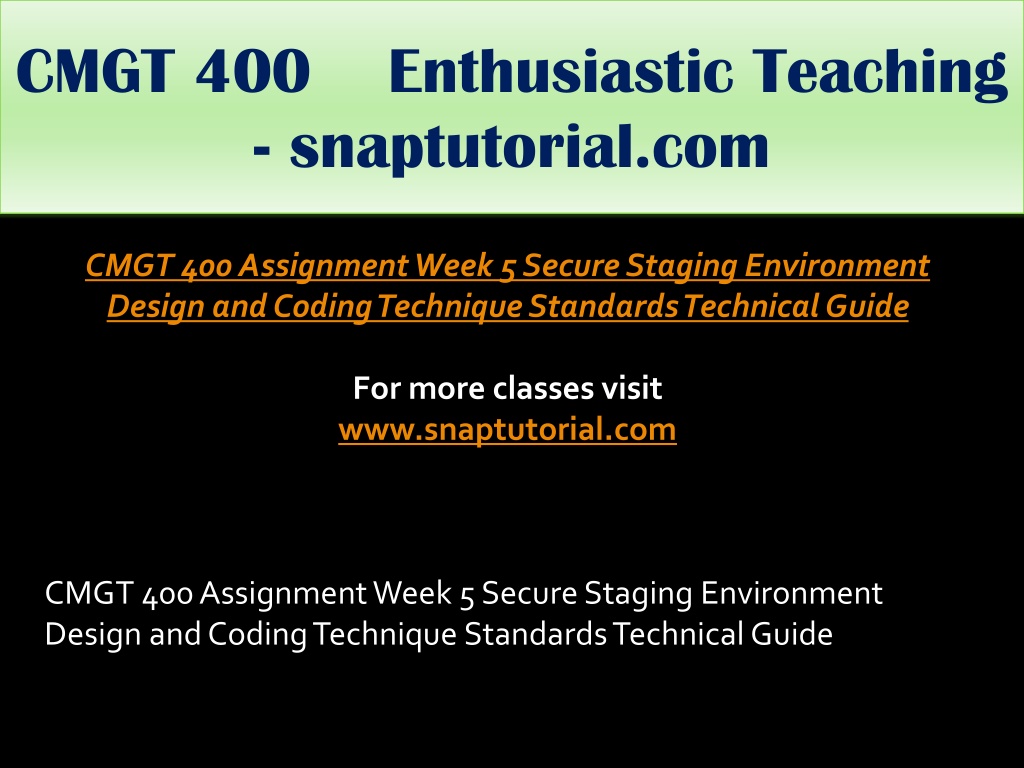 CMGT 400 Enthusiastic Teaching - snaptutorial.com

CMGT 400 Assignment Week 5 Secure Staging Environment Design and Coding Technique Standards Technical Guide

For more classes visit
www.snaptutorial.com

CMGT 400 Assignment Week 5 Secure Staging Environment Design and Coding Technique Standards Technical Guide